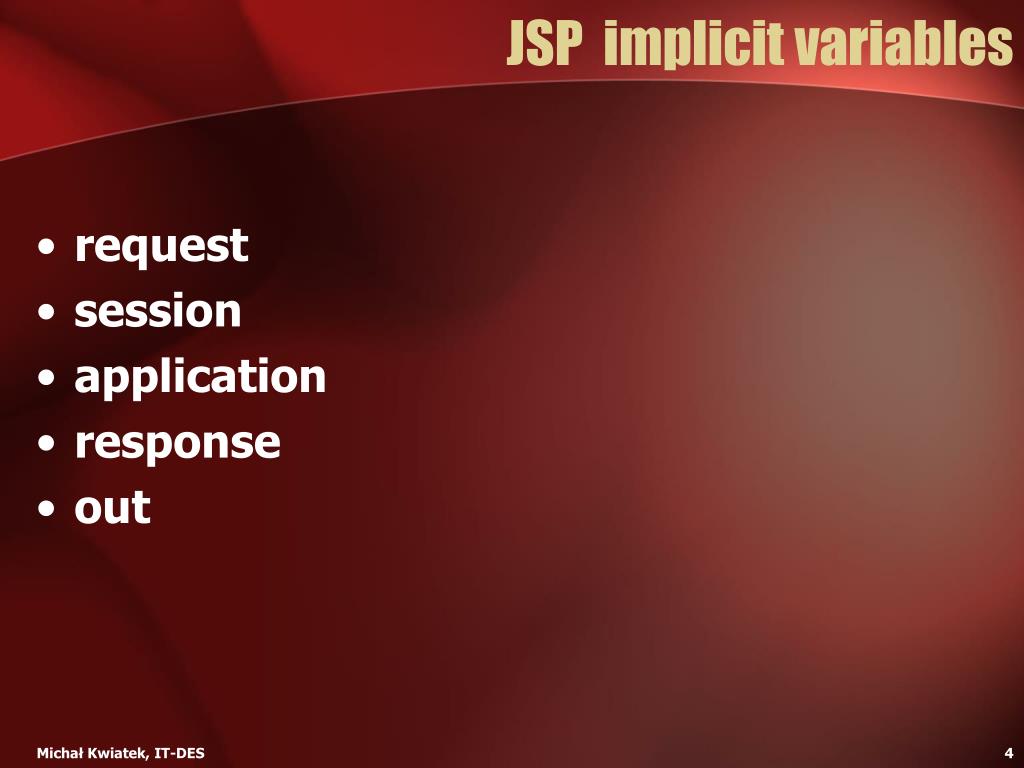 JSP implicit variables

• request
• session
• application
• response
• out

Michał Kwiatek, IT-DES

4